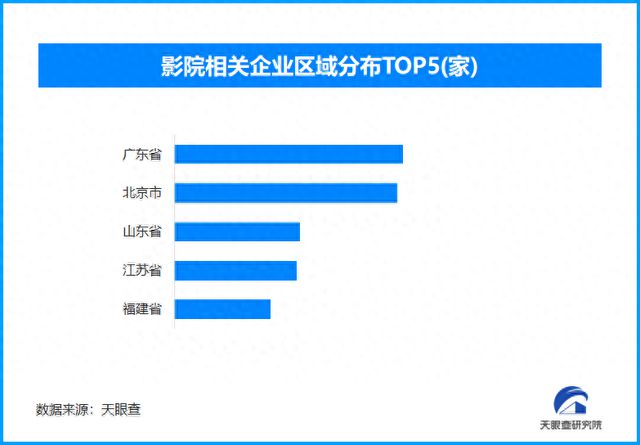 影院相关企业区域分布TOP5(家)

广东省
北京市
山东省
江苏省
福建省

数据来源：天眼查

天眼查研究院